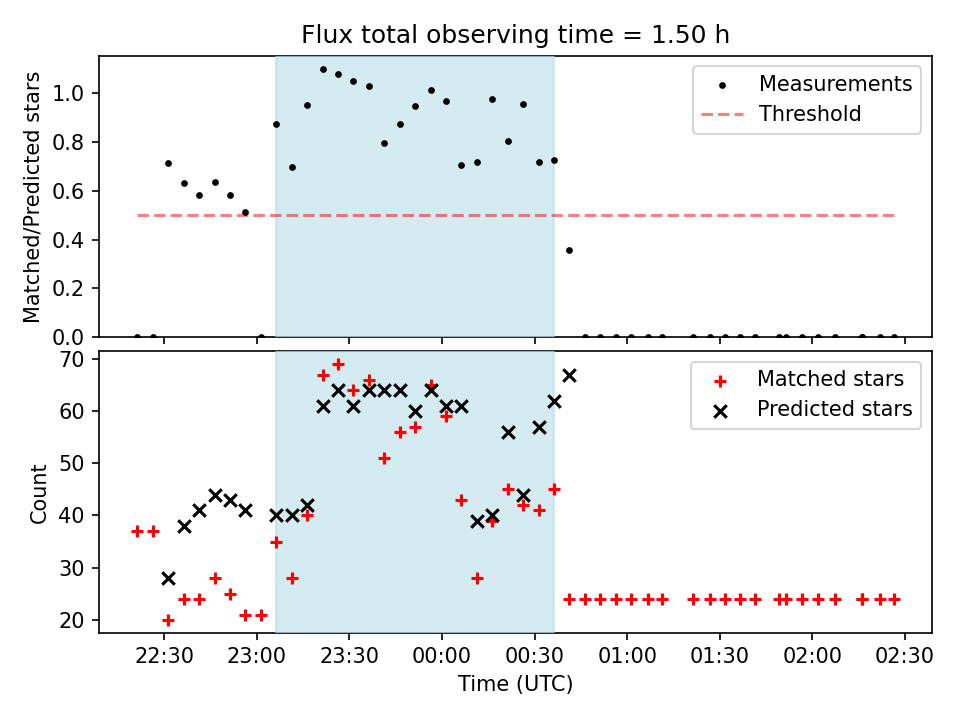 Flux total observing time = 1.50 h

Matched/Predicted stars

1.0
0.8
0.6
0.4
0.2
0.0

Measurements
Threshold

Count

70
60
50
40
30
20

Matched stars
Predicted stars

22:30 23:00 23:30 00:00 00:30 01:00 01:30 02:00 02:30

Time (UTC)